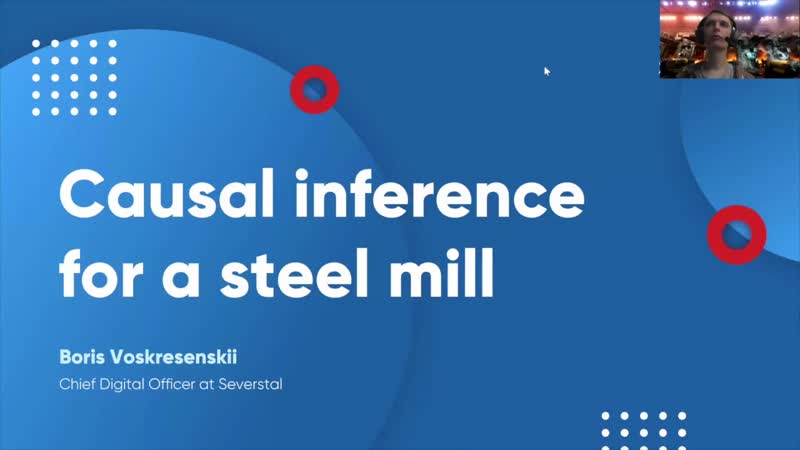 Causal inference for a steel mill

Boris Voskresenskii
Chief Digital Officer at Severstal